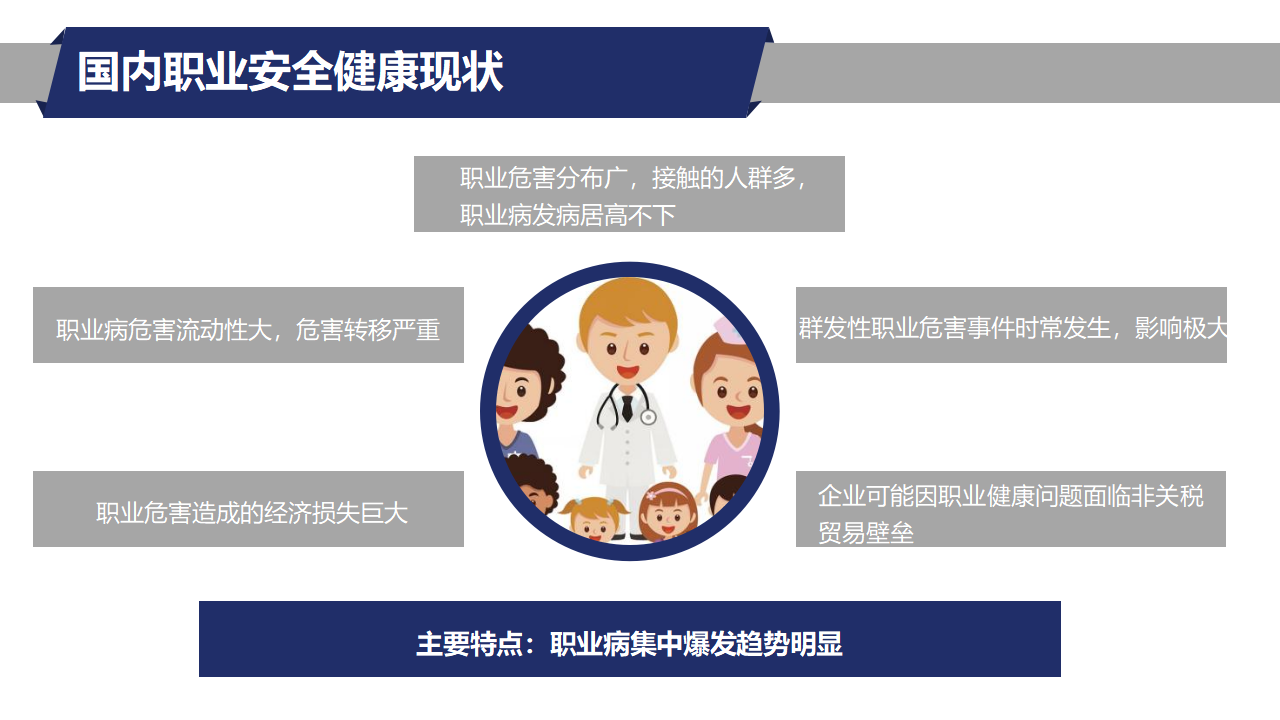 国内职业安全健康现状

职业危害分布广，接触的人群多，职业病发病居高不下

职业病危害流动性大，危害转移严重

群发性职业危害事件时常发生，影响极大

职业危害造成的经济损失巨大

企业可能因职业健康问题面临非关税贸易壁垒

主要特点：职业病集中爆发趋势明显